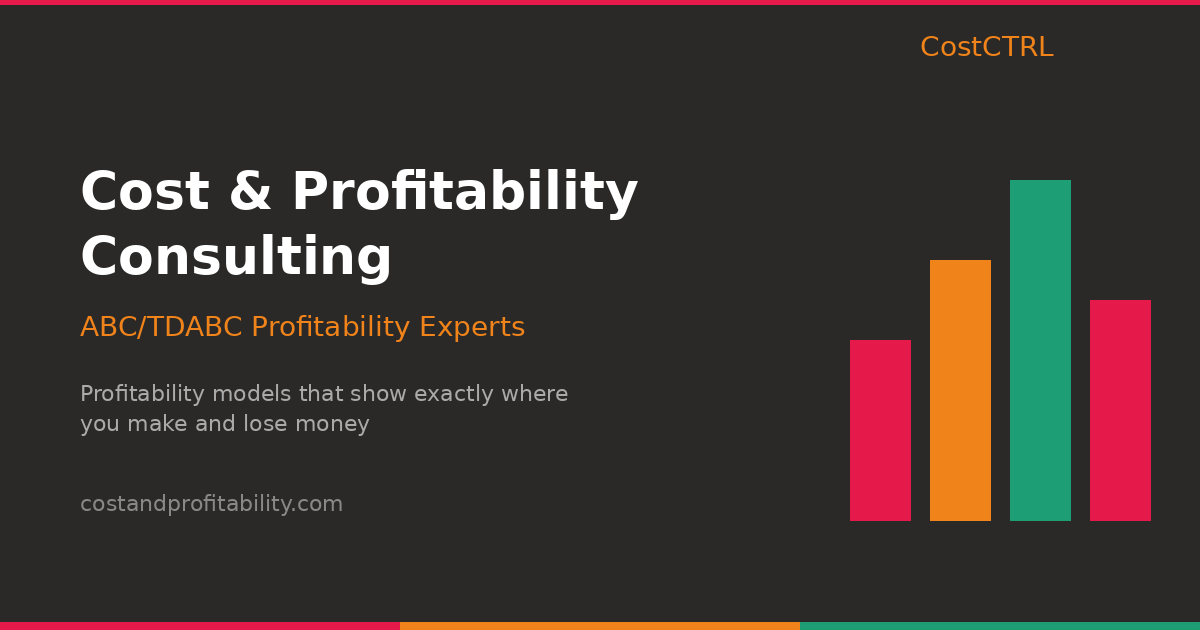 CostCTRL

Cost & Profitability Consulting

ABC/TDABC Profitability Experts

Profitability models that show exactly where you make and lose money

costandprofitability.com